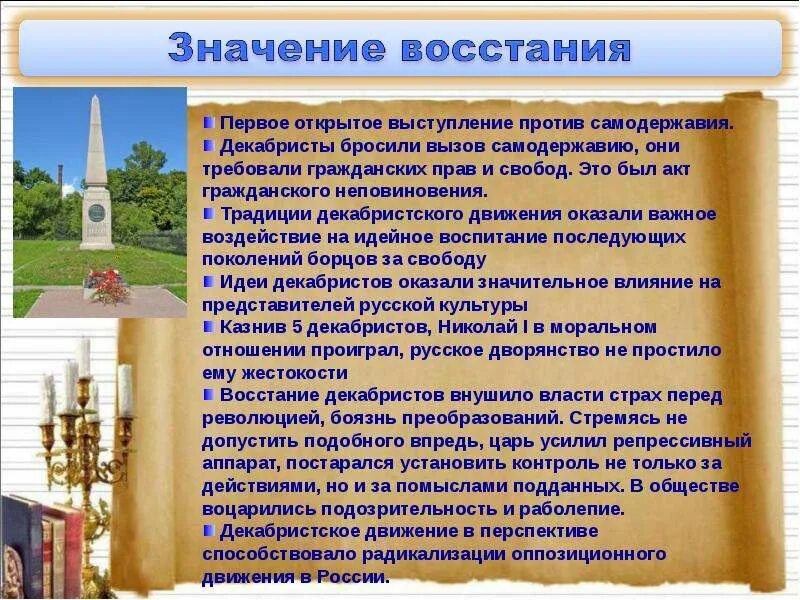 Значение восстания

Первое открытое выступление против самодержавия.

Декабристы бросили вызов самодержавию, они требовали гражданских прав и свобод. Это был акт гражданского неповиновения.

Традиции декабристского движения оказали важное воздействие на идейное воспитание последующих поколений борцов за свободу

Идеи декабристов оказали значительное влияние на представителей русской культуры

Казнив 5 декабристов, Николай I в моральном отношении проиграл, русское дворянство не простило ему жестокости

Восстание декабристов внушило власти страх перед революцией, боязнь преобразований. Стремясь не допустить подобного впредь, царь усилил репрессивный аппарат, постарался установить контроль не только за действиями, но и за помыслами подданных. В обществе воцарились подозрительность и раболепие.

Декабристское движение в перспективе способствовало радикализации оппозиционного движения в России.